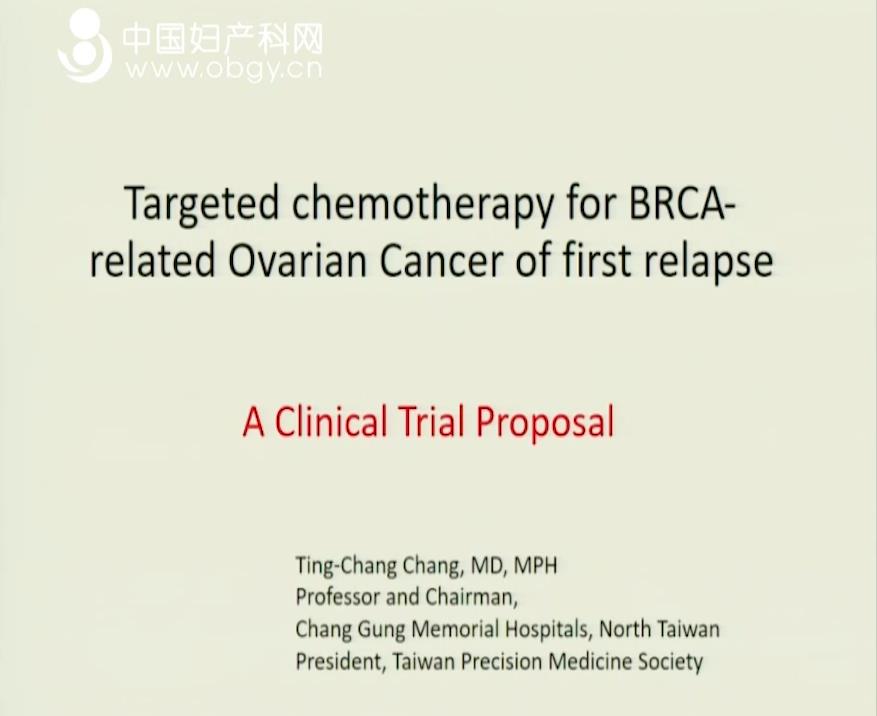 中国妇产科网
www.obgy.cn

Targeted chemotherapy for BRCA-related Ovarian Cancer of first relapse

A Clinical Trial Proposal

Ting-Chang Chang, MD, MPH
Professor and Chairman,
Chang Gung Memorial Hospitals, North Taiwan
President, Taiwan Precision Medicine Society